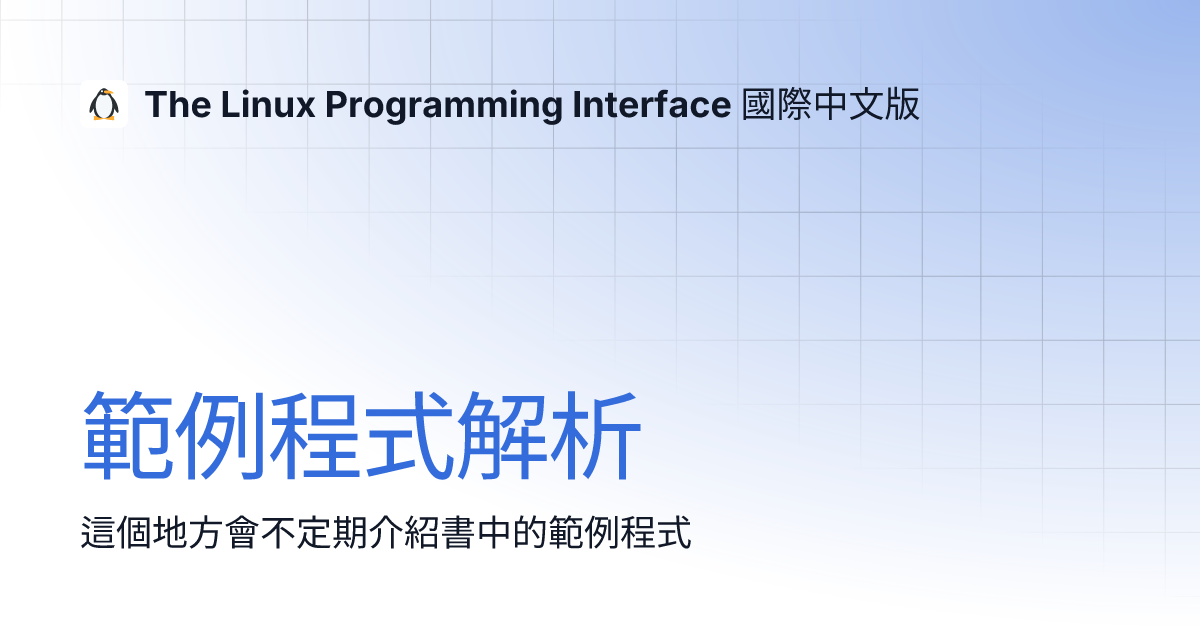 The Linux Programming Interface 國際中文版

範例程式解析

這個地方會不定期介紹書中的範例程式